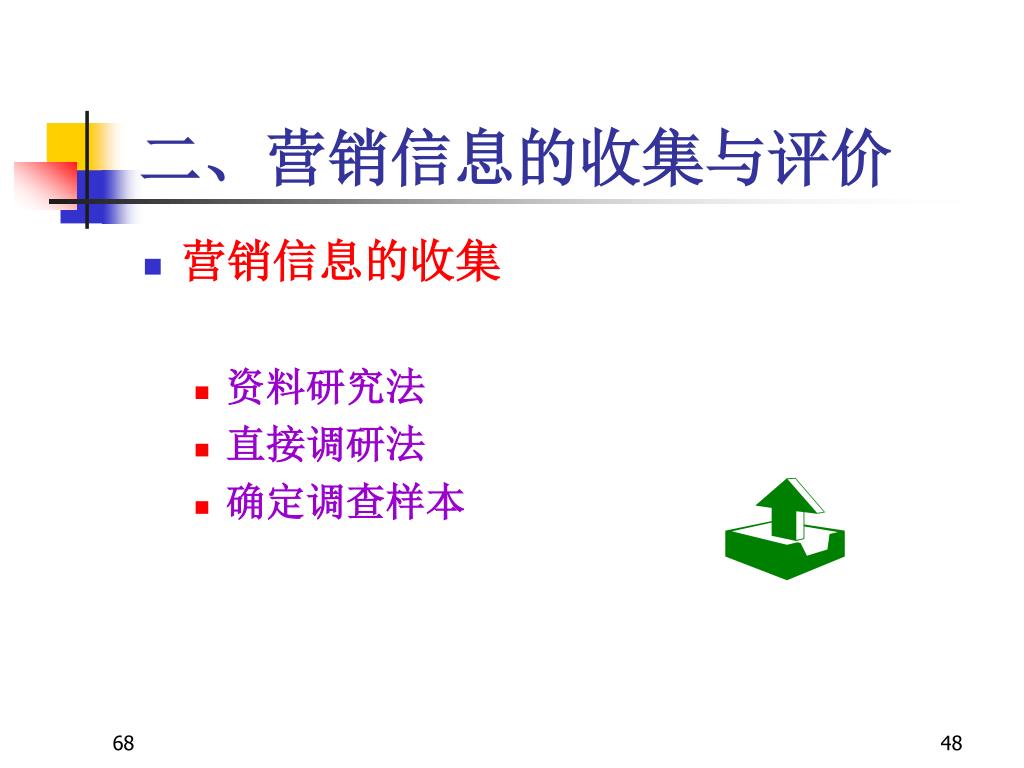 二、营销信息的收集与评价

营销信息的收集

资料研究法
直接调研法
确定调查样本

68

48